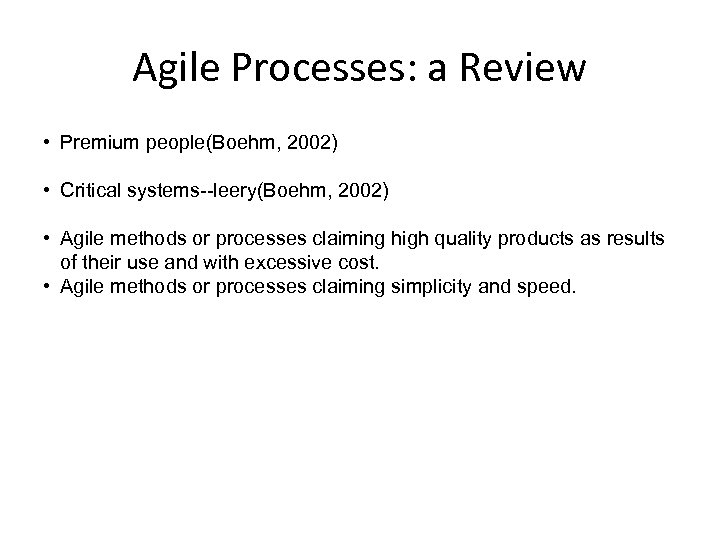 Agile Processes: a Review

• Premium people(Boehm, 2002)

• Critical systems--leery(Boehm, 2002)

• Agile methods or processes claiming high quality products as results of their use and with excessive cost.
• Agile methods or processes claiming simplicity and speed.